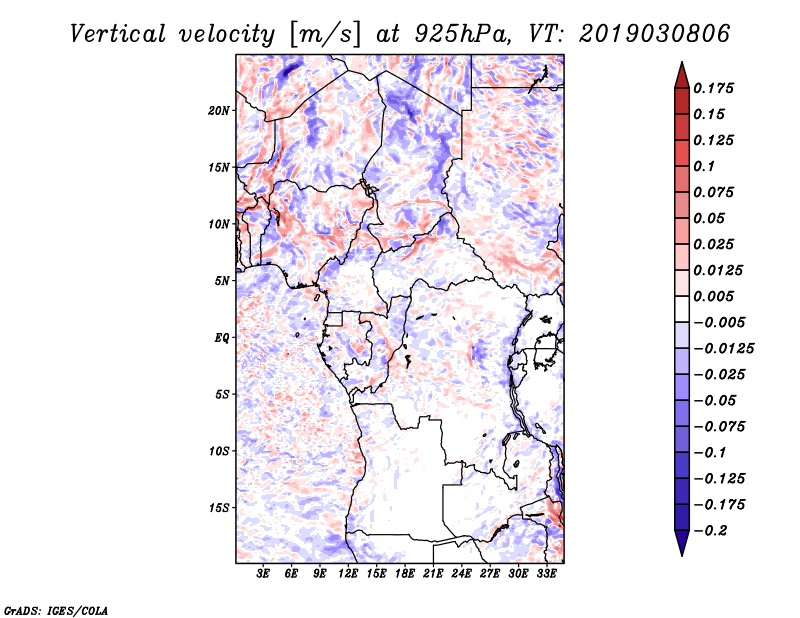 Vertical velocity [m/s] at 925hPa, VT: 2019030806

20N
15N
10N
5N
EQ
5S
10S
15S

3E 6E 9E 12E 15E 18E 21E 24E 27E 30E 33E

0.175
0.15
0.125
0.1
0.075
0.05
0.025
0.0125
0.005
−0.005
−0.0125
−0.025
−0.05
−0.075
−0.1
−0.125
−0.175
−0.2

GrADS: IGES/COLA